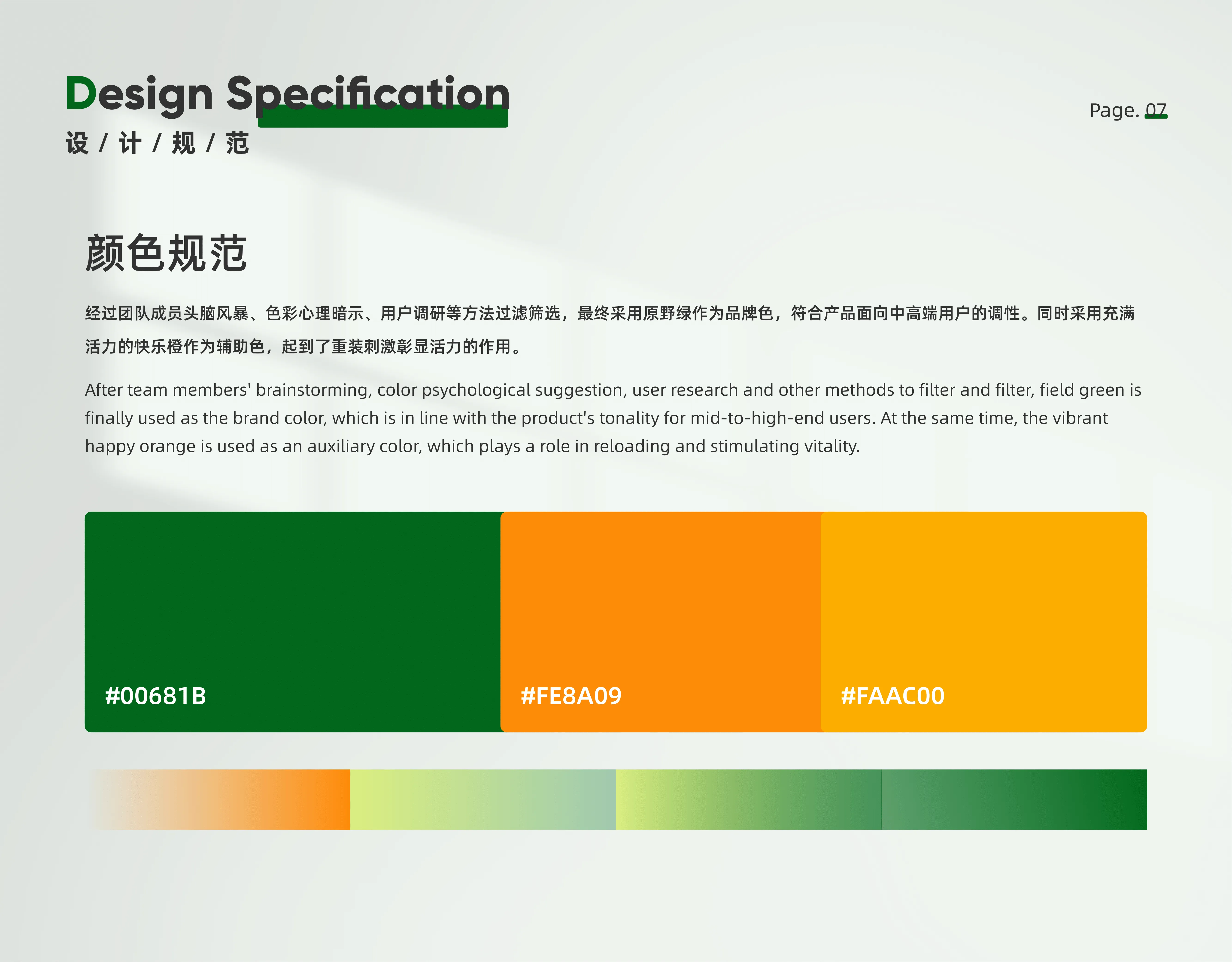 Design Specification

设 / 计 / 规 / 范

Page. 07

颜色规范

经过团队成员头脑风暴、色彩心理暗示、用户调研等方法过滤筛选，最终采用原野绿作为品牌色，符合产品面向中高端用户的调性。同时采用充满活力的快乐橙作为辅助色，起到了重装刺激彰显活力的作用。

After team members' brainstorming, color psychological suggestion, user research and other methods to filter and filter, field green is finally used as the brand color, which is in line with the product's tonality for mid-to-high-end users. At the same time, the vibrant happy orange is used as an auxiliary color, which plays a role in reloading and stimulating vitality.

#00681B

#FE8A09

#FAAC00